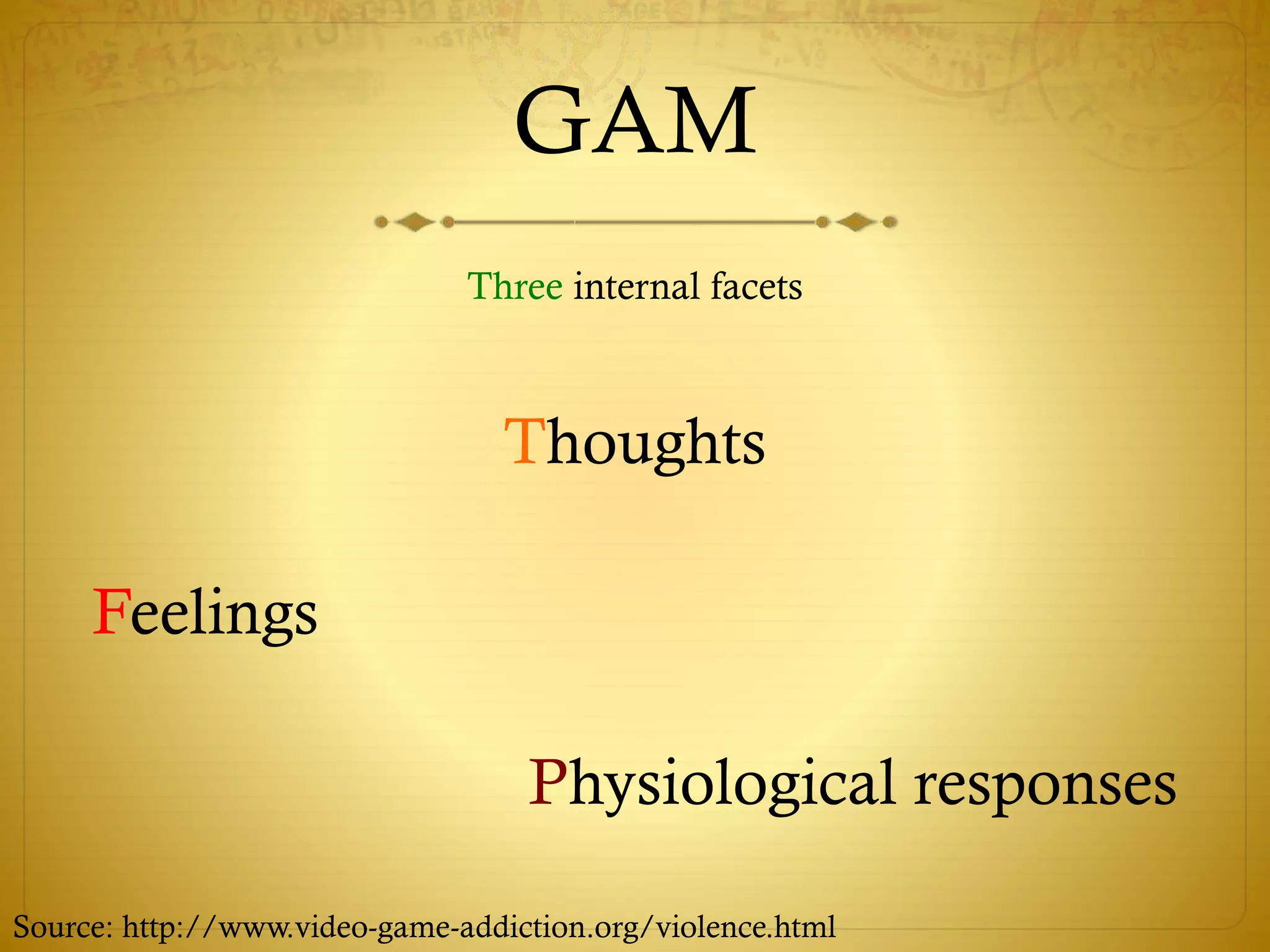 GAM

Three internal facets

Thoughts

Feelings

Physiological responses

Source: http://www.video-game-addiction.org/violence.html